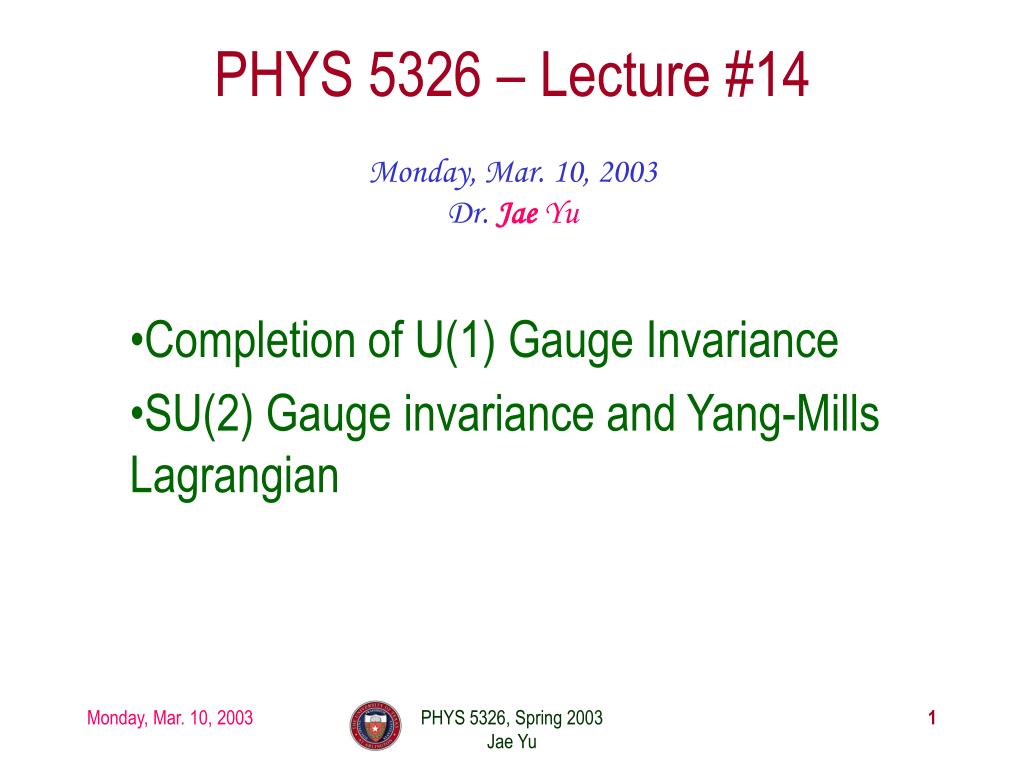 PHYS 5326 – Lecture #14

Monday, Mar. 10, 2003
Dr. Jae Yu

•Completion of U(1) Gauge Invariance
•SU(2) Gauge invariance and Yang-Mills Lagrangian

Monday, Mar. 10, 2003

PHYS 5326, Spring 2003
Jae Yu

1